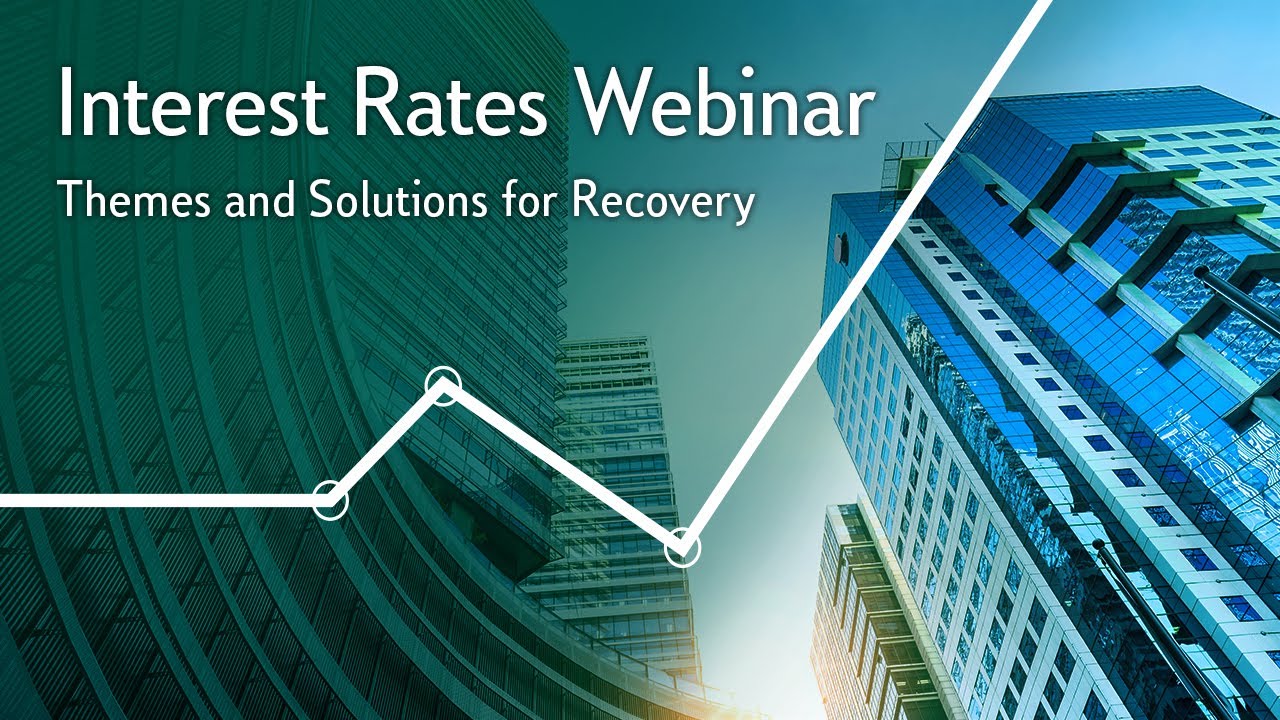 Interest Rates Webinar

Themes and Solutions for Recovery